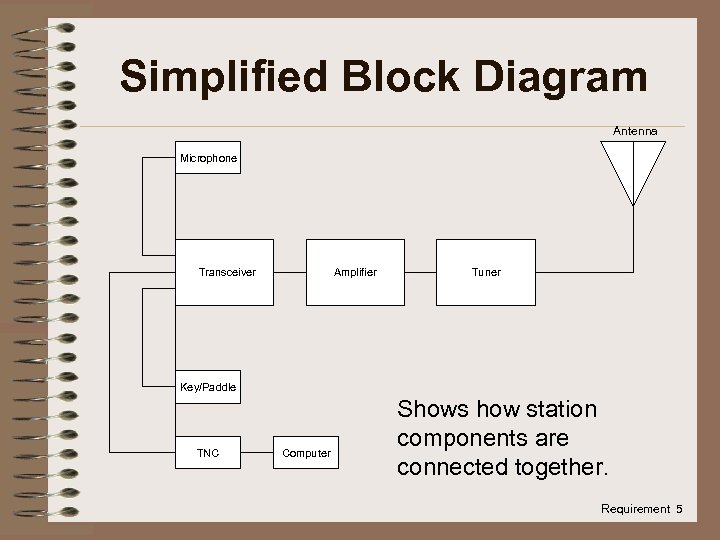 Simplified Block Diagram

Antenna

Microphone

Transceiver

Amplifier

Tuner

Key/Paddle

TNC

Computer

Shows how station components are connected together.

Requirement 5